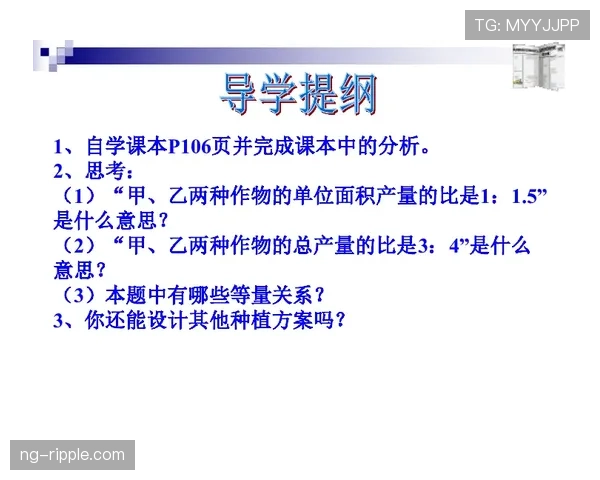 TG: MYYJJPP

导学提纲

1、自学课本P106页并完成课本中的分析。
2、思考：
（1）“甲、乙两种作物的单位面积产量的比是1：1.5”是什么意思？
（2）“甲、乙两种作物的总产量的比是3：4”是什么意思？
（3）本题中有哪些等量关系？
3、你还能设计其他种植方案吗？

ng-ripple.com